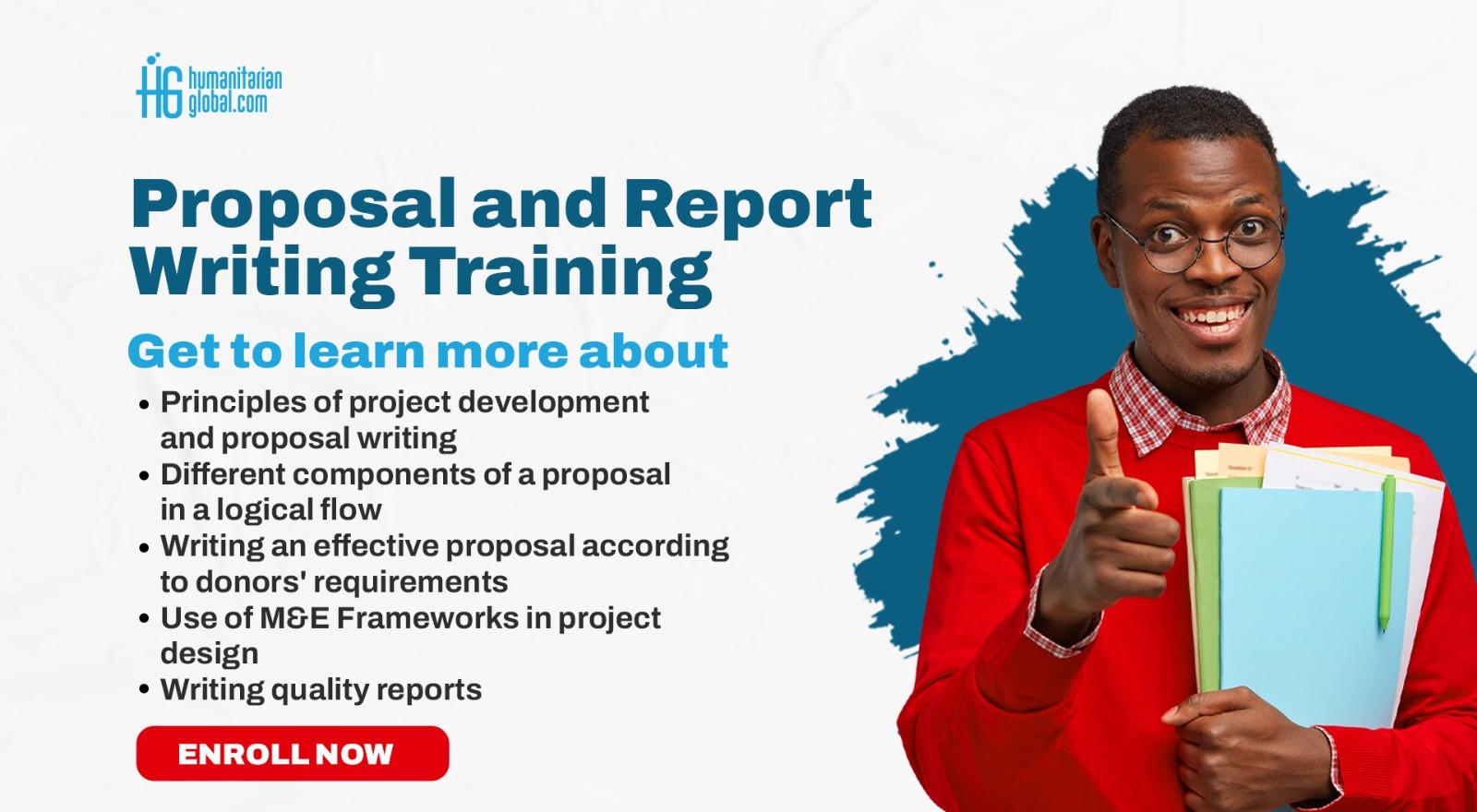 HG humanitarian global.com

Proposal and Report Writing Training

Get to learn more about

• Principles of project development and proposal writing
• Different components of a proposal in a logical flow
• Writing an effective proposal according to donors' requirements
• Use of M&E Frameworks in project design
• Writing quality reports

ENROLL NOW